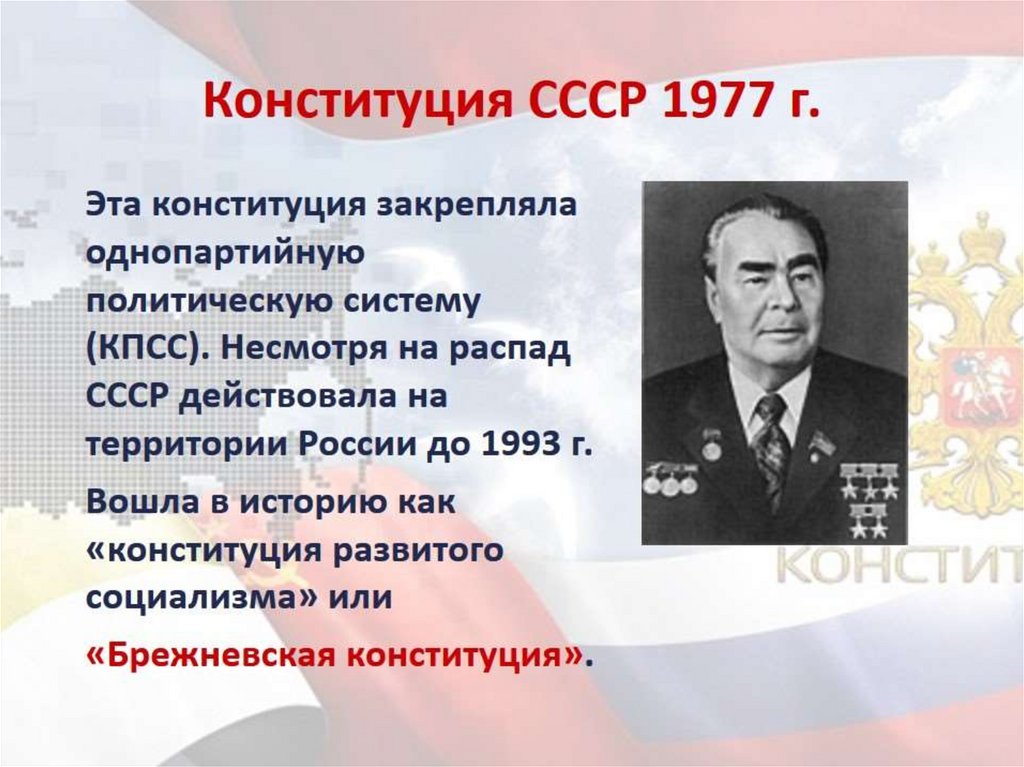 Конституция СССР 1977 г.

Эта конституция закрепляла однопартийную политическую систему (КПСС). Несмотря на распад СССР действовала на территории России до 1993 г.

Вошла в историю как «конституция развитого социализма» или

«Брежневская конституция».

КОНСТИТ